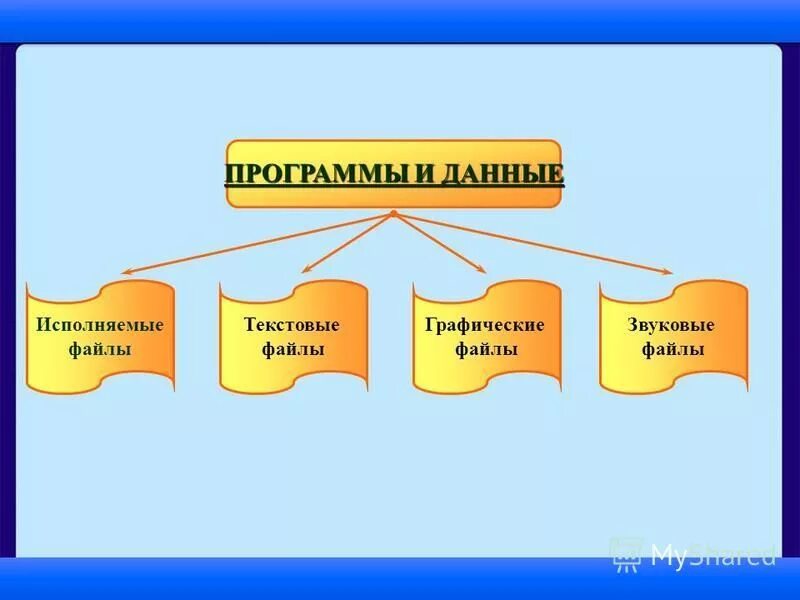 ПРОГРАММЫ И ДАННЫЕ

Исполняемые файлы

Текстовые файлы

Графические файлы

Звуковые файлы

MyShared